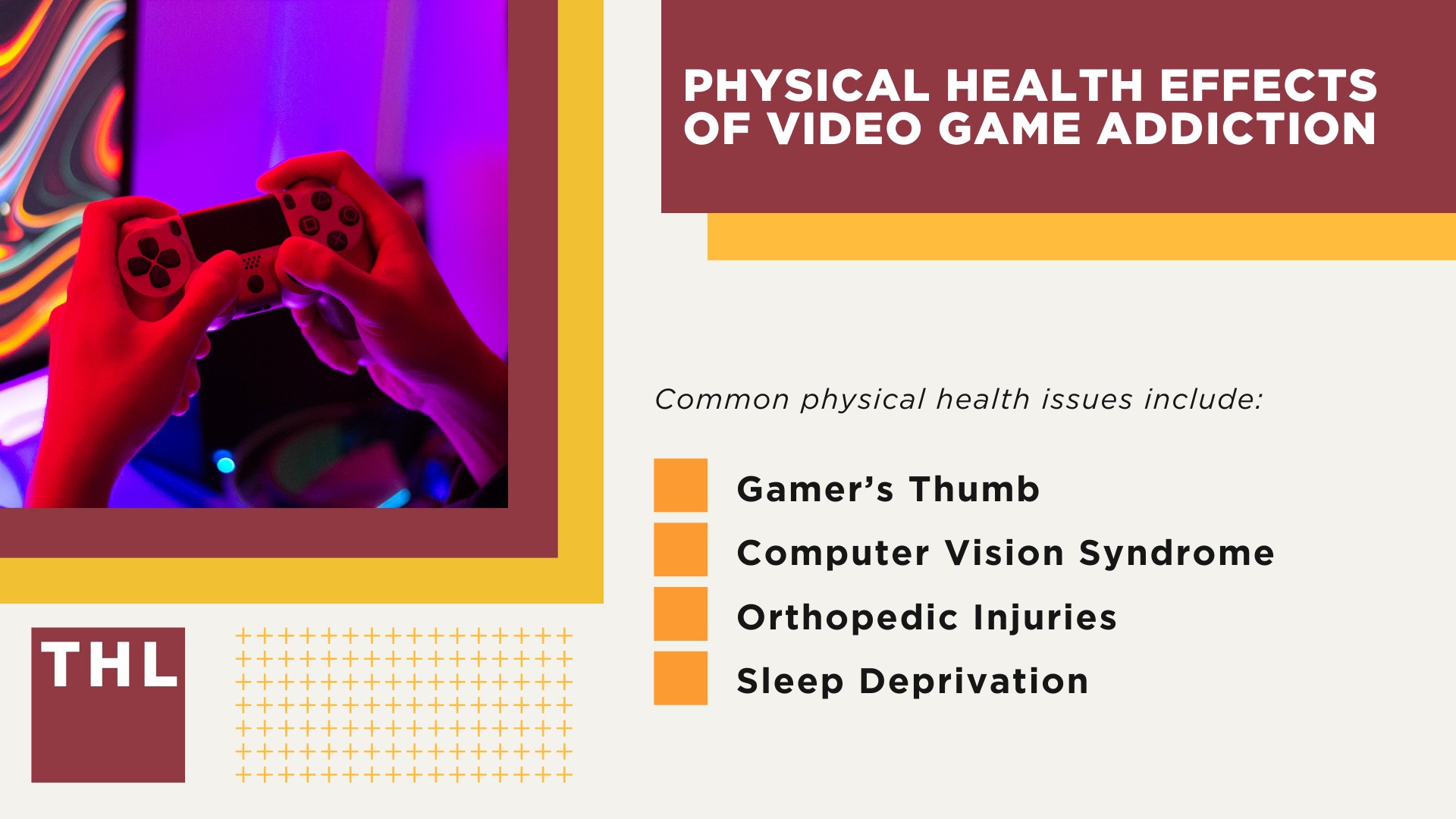 PHYSICAL HEALTH EFFECTS OF VIDEO GAME ADDICTION

Common physical health issues include:

Gamer's Thumb

Computer Vision Syndrome

Orthopedic Injuries

Sleep Deprivation

THL